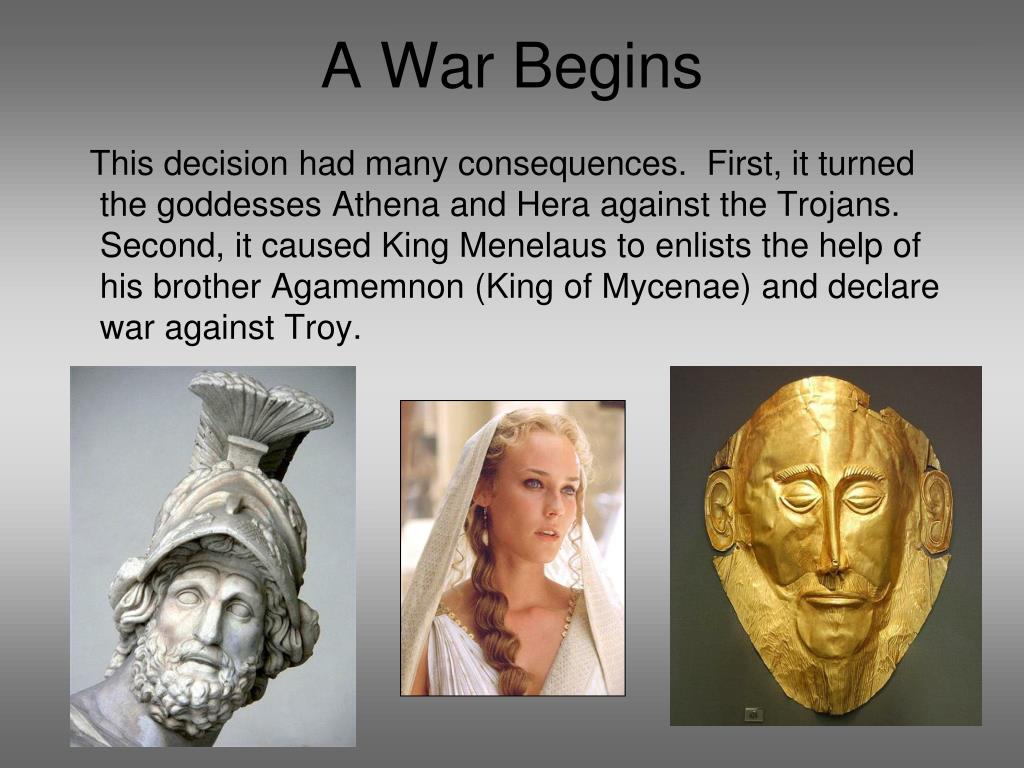 A War Begins

This decision had many consequences. First, it turned the goddesses Athena and Hera against the Trojans. Second, it caused King Menelaus to enlists the help of his brother Agamemnon (King of Mycenae) and declare war against Troy.